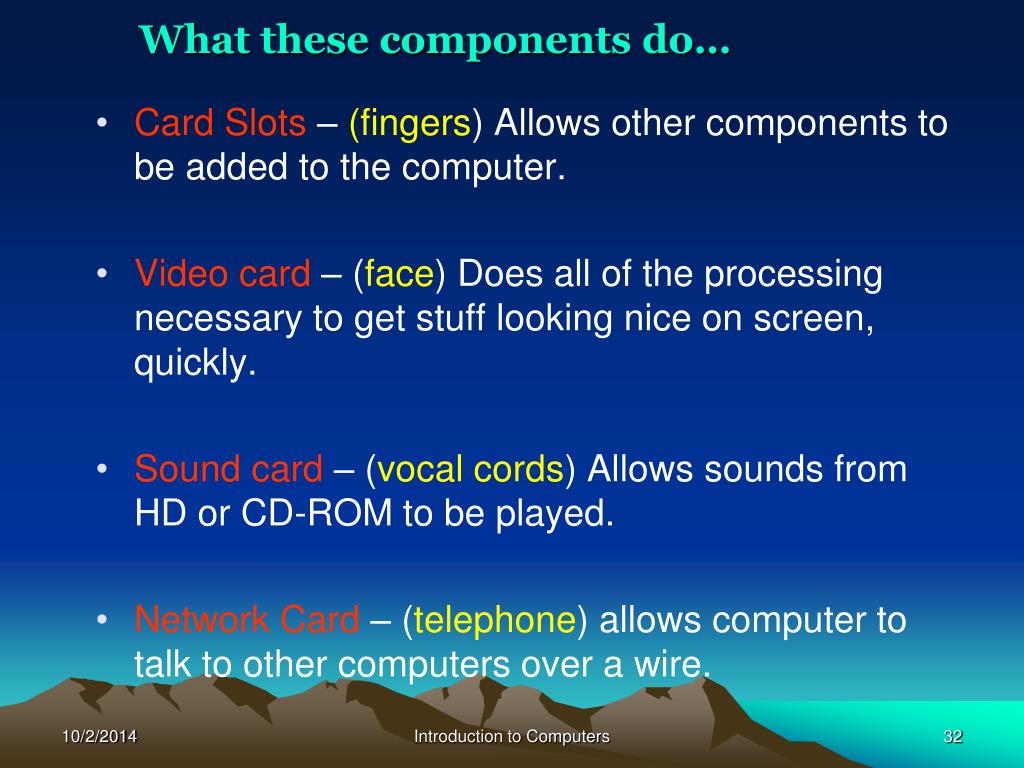 What these components do…

• Card Slots – (fingers) Allows other components to be added to the computer.

• Video card – (face) Does all of the processing necessary to get stuff looking nice on screen, quickly.

• Sound card – (vocal cords) Allows sounds from HD or CD-ROM to be played.

• Network Card – (telephone) allows computer to talk to other computers over a wire.

10/2/2014

Introduction to Computers

32